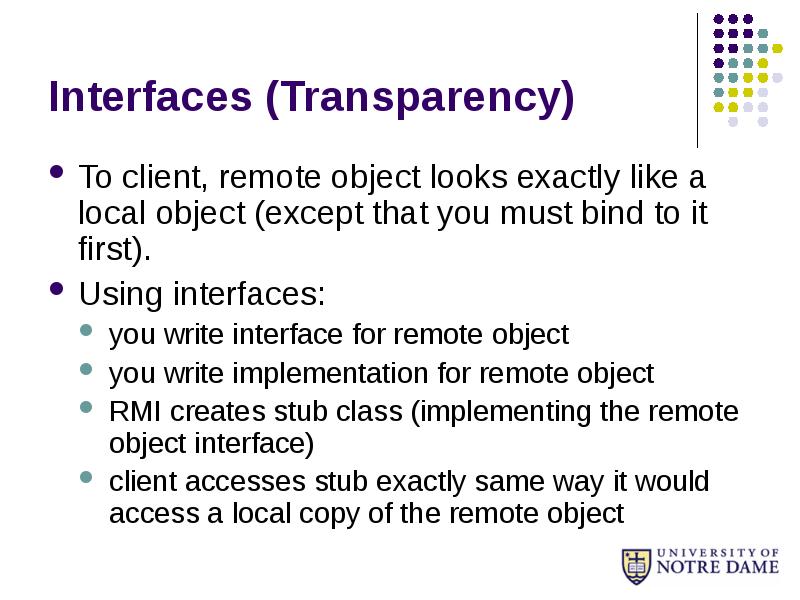 Interfaces (Transparency)

- To client, remote object looks exactly like a local object (except that you must bind to it first).
- Using interfaces:
  - you write interface for remote object
  - you write implementation for remote object
  - RMI creates stub class (implementing the remote object interface)
  - client accesses stub exactly same way it would access a local copy of the remote object

UNIVERSITY OF NOTRE DAME